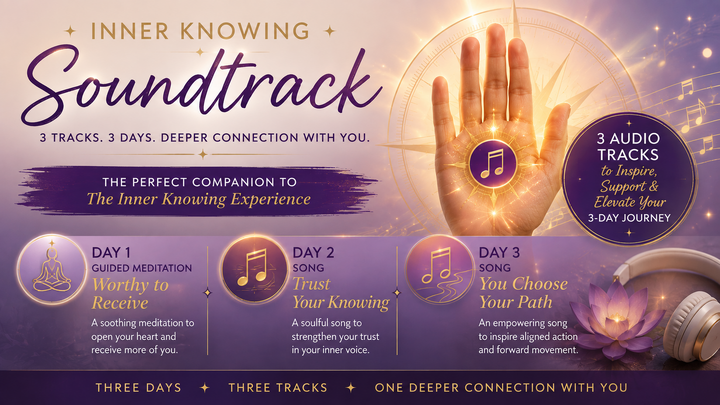 INNER KNOWING
Soundtrack

3 TRACKS. 3 DAYS. DEEPER CONNECTION WITH YOU.

THE PERFECT COMPANION TO
The Inner Knowing Experience

3 AUDIO TRACKS
to Inspire, Support & Elevate Your
3-DAY JOURNEY

DAY 1
GUIDED MEDITATION
Worthy to Receive
A soothing meditation to open your heart and receive more of you.

DAY 2
SONG
Trust Your Knowing
A soulful song to strengthen your trust in your inner voice.

DAY 3
SONG
You Choose Your Path
An empowering song to inspire aligned action and forward movement.

THREE DAYS ✦ THREE TRACKS ✦ ONE DEEPER CONNECTION WITH YOU